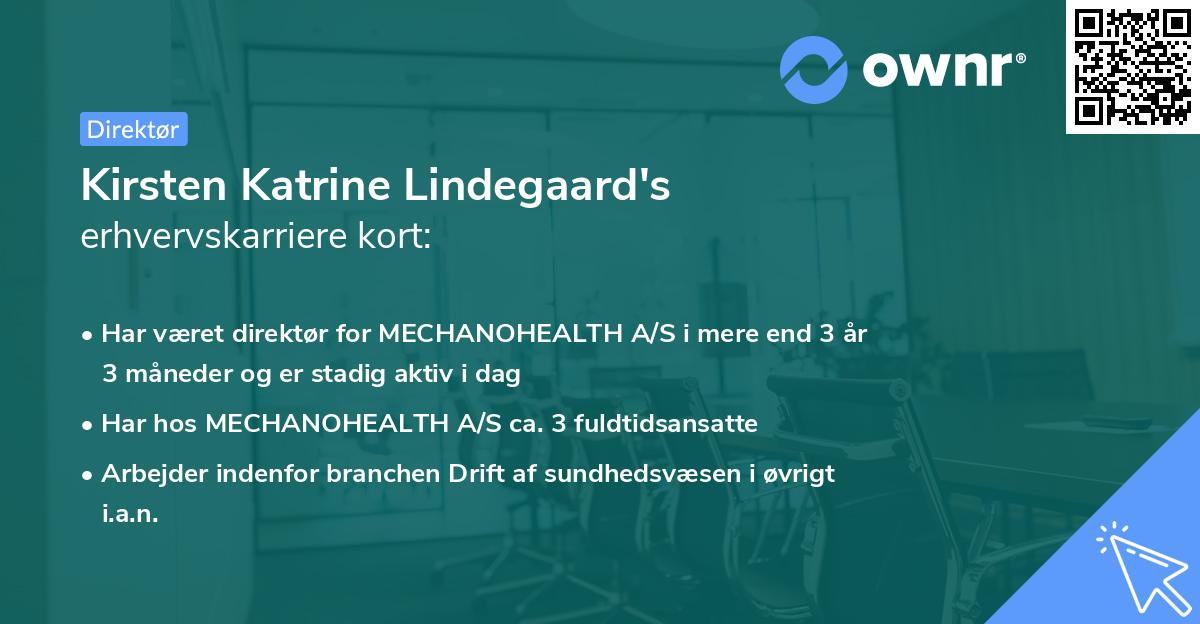 ownr®

Direktør

Kirsten Katrine Lindegaard's erhvervskarriere kort:

• Har været direktør for MECHANOHEALTH A/S i mere end 3 år 3 måneder og er stadig aktiv i dag
• Har hos MECHANOHEALTH A/S ca. 3 fuldtidsansatte
• Arbejder indenfor branchen Drift af sundhedsvæsen i øvrigt i.a.n.